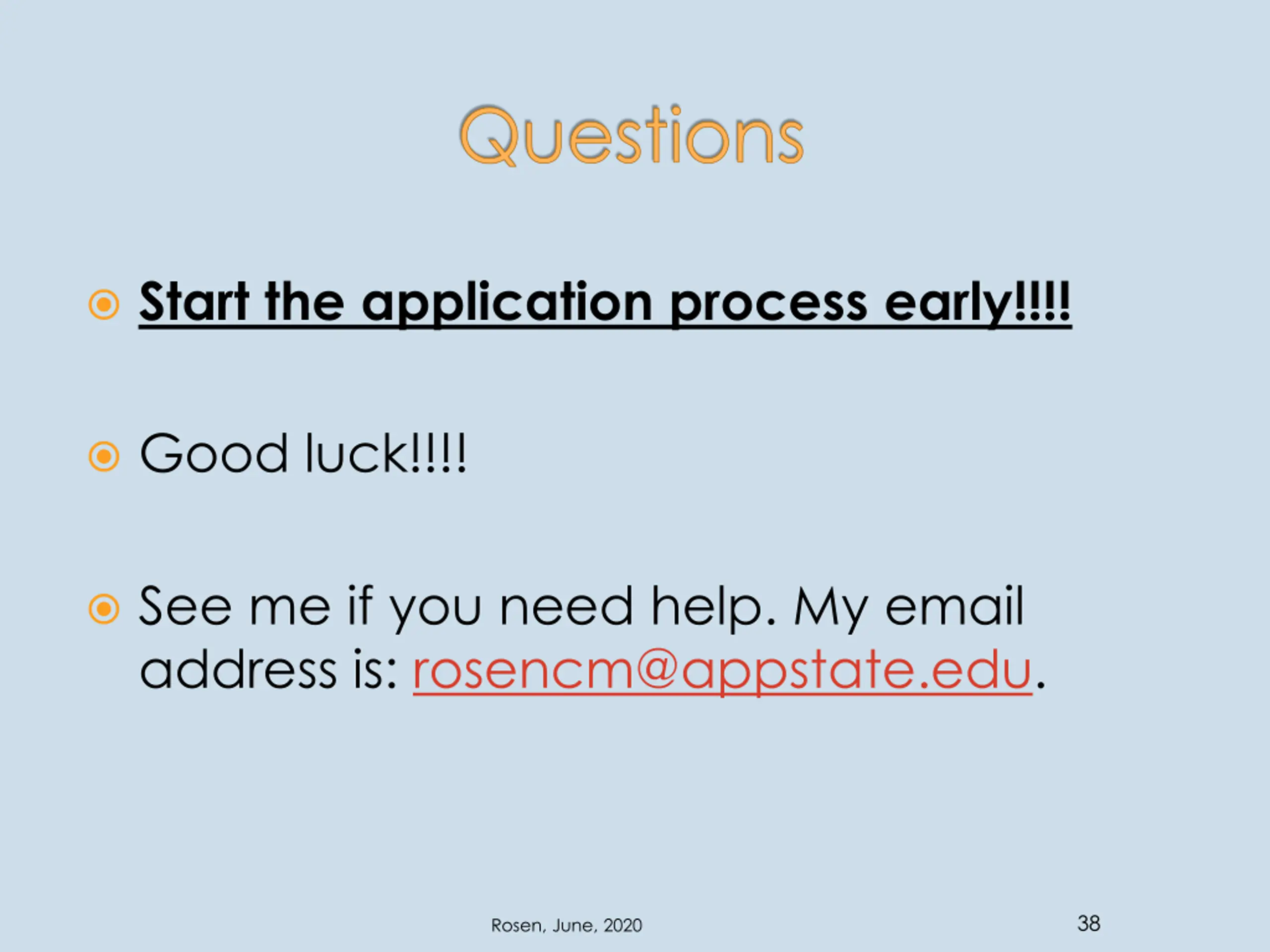 Questions

Start the application process early!!!!

Good luck!!!!

See me if you need help. My email address is: rosencm@appstate.edu.

Rosen, June, 2020

38